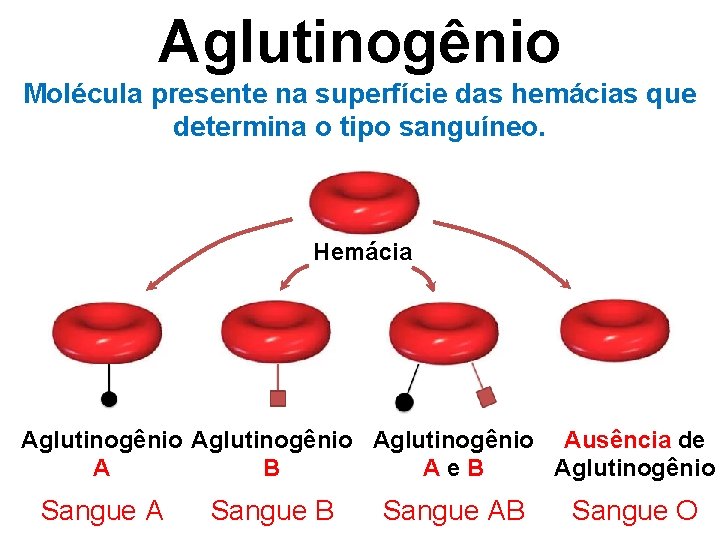 Aglutinogênio

Molécula presente na superfície das hemácias que determina o tipo sanguíneo.

Hemácia

Aglutinogênio A
Sangue A

Aglutinogênio B
Sangue B

Aglutinogênio A e B
Sangue AB

Ausência de Aglutinogênio
Sangue O